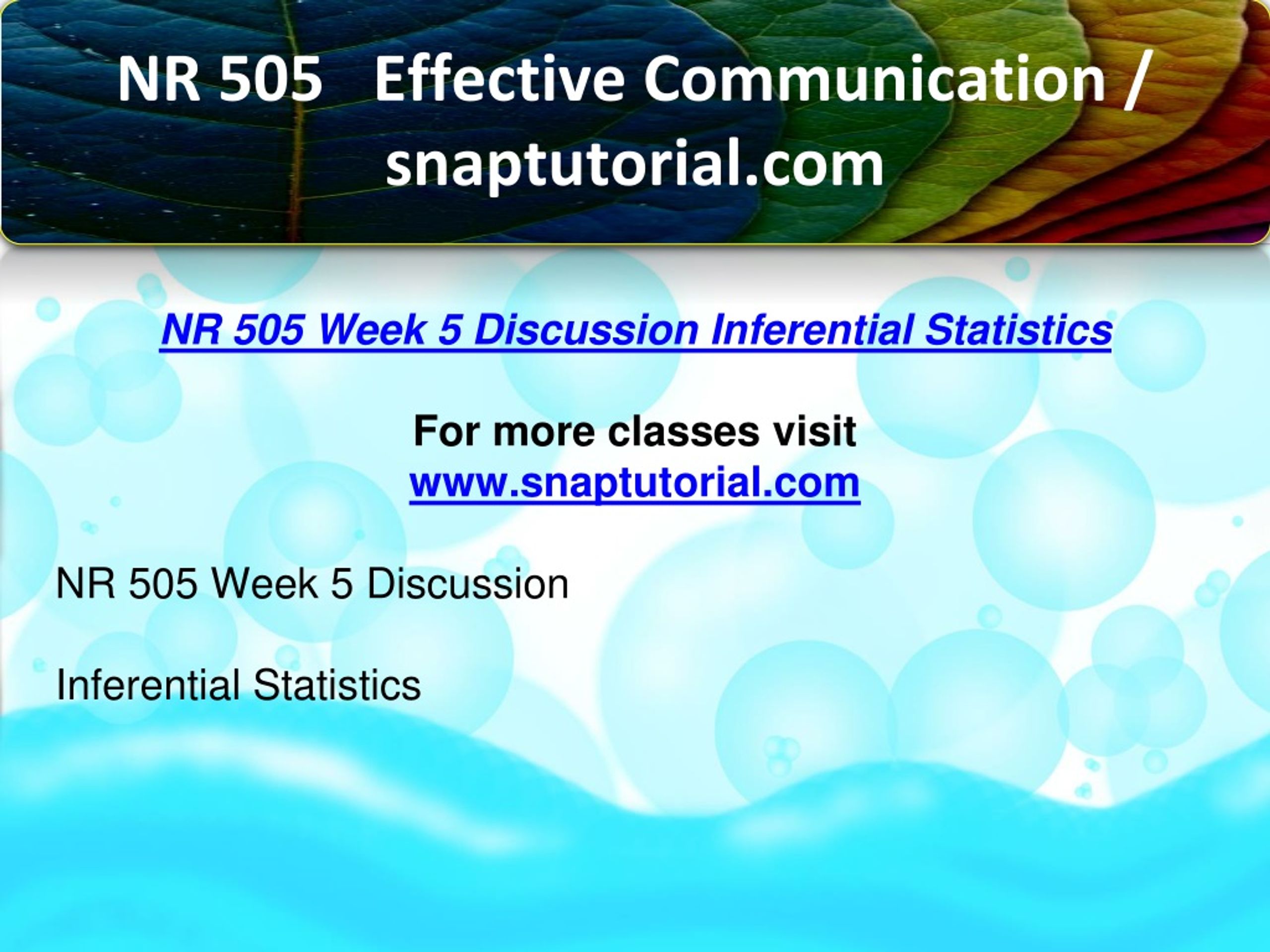 NR 505 Effective Communication / snaptutorial.com

NR 505 Week 5 Discussion Inferential Statistics

For more classes visit
www.snaptutorial.com

NR 505 Week 5 Discussion

Inferential Statistics